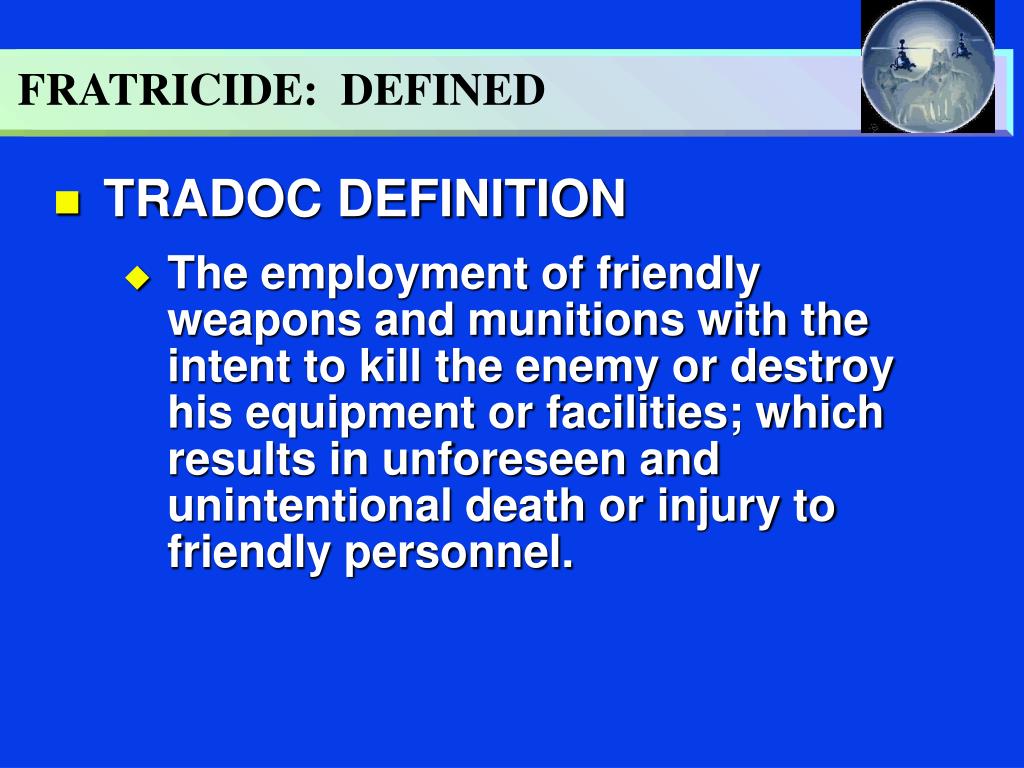 FRATRICIDE: DEFINED

TRADOC DEFINITION

The employment of friendly weapons and munitions with the intent to kill the enemy or destroy his equipment or facilities; which results in unforeseen and unintentional death or injury to friendly personnel.